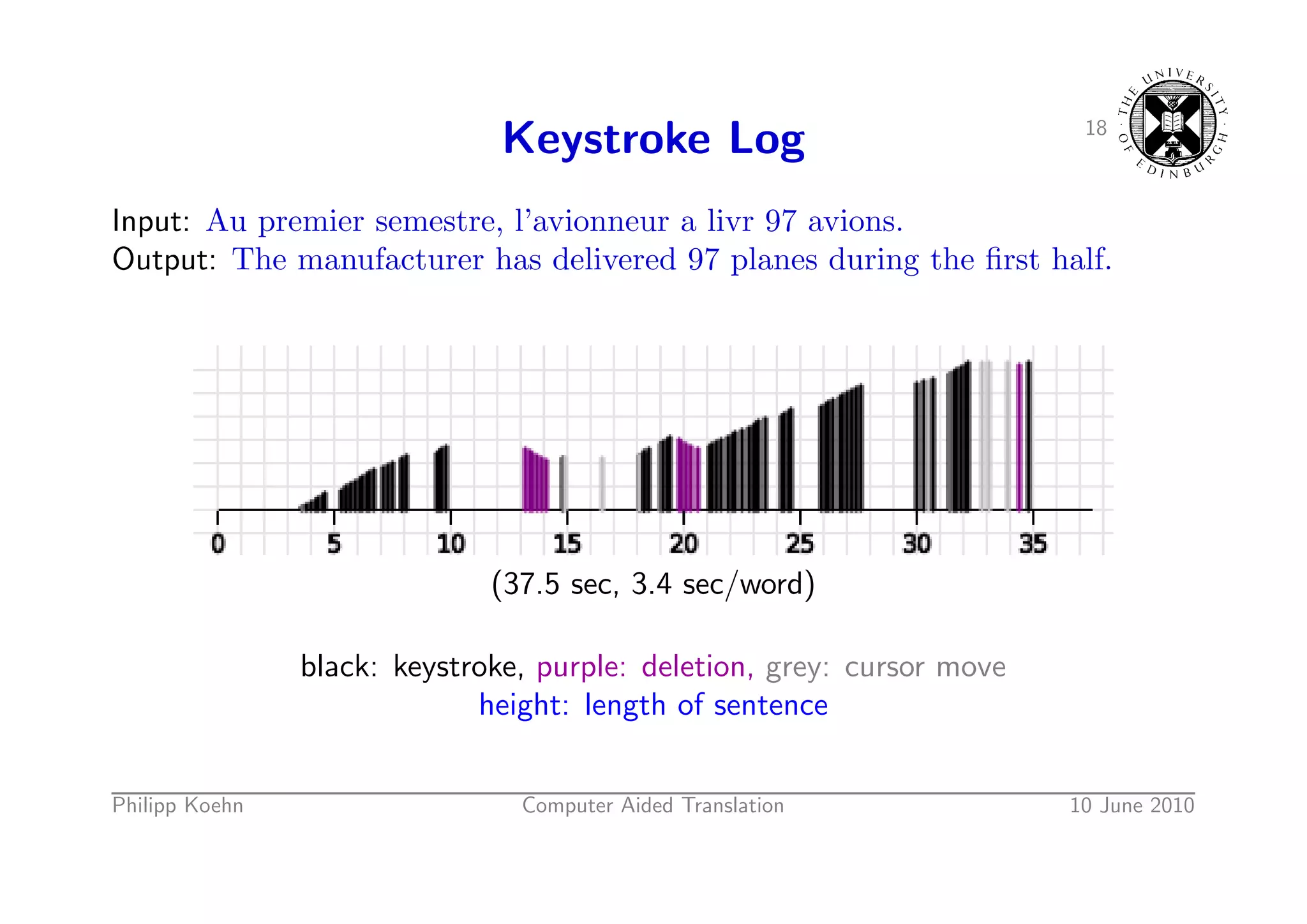 Keystroke Log

18

THE UNIVERSITY OF EDINBURGH

Input: Au premier semestre, l'avionneur a livr 97 avions.
Output: The manufacturer has delivered 97 planes during the first half.

0 5 10 15 20 25 30 35

(37.5 sec, 3.4 sec/word)

black: keystroke, purple: deletion, grey: cursor move
height: length of sentence

Philipp Koehn Computer Aided Translation 10 June 2010